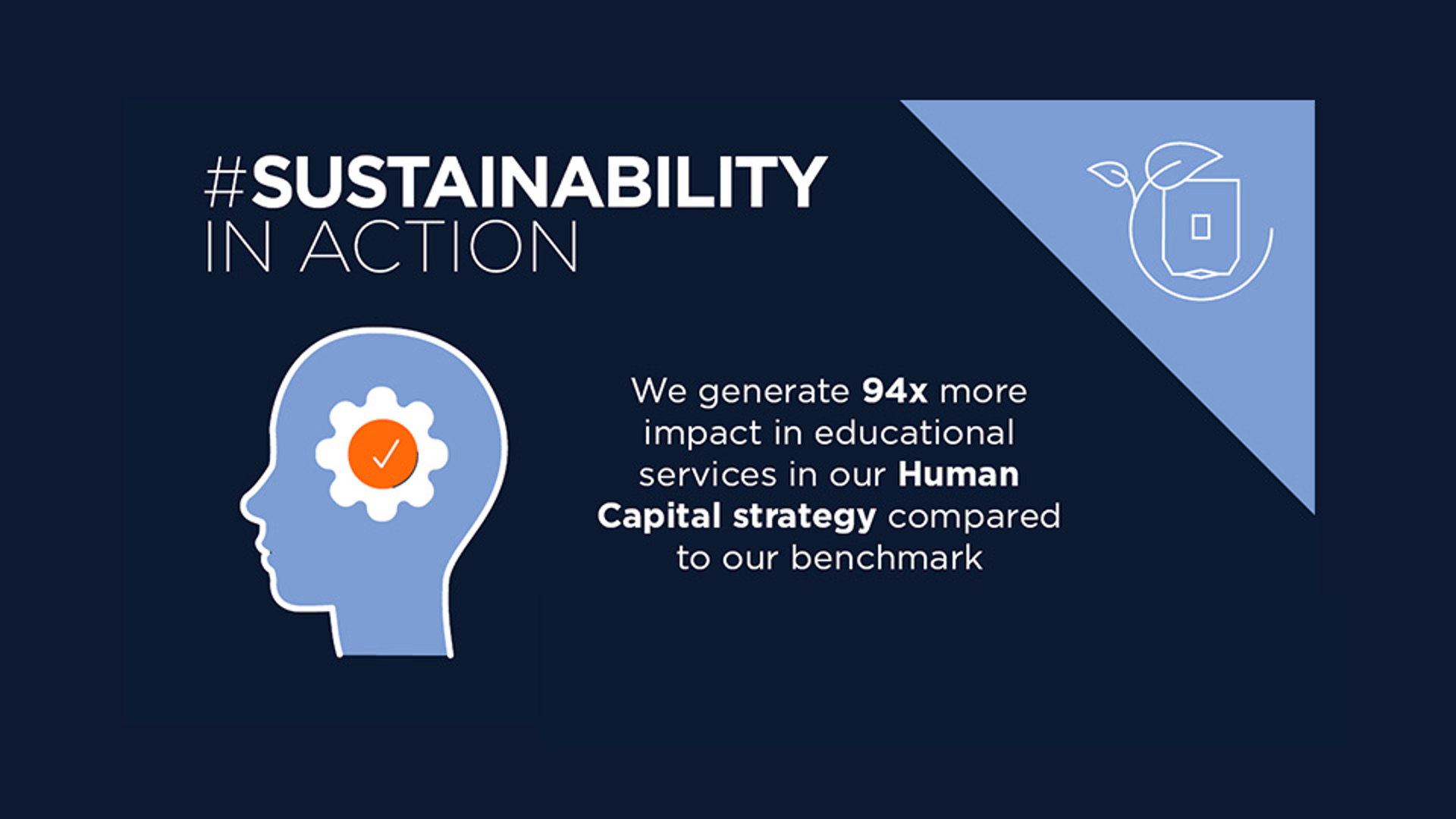 #SUSTAINABILITY
IN ACTION

We generate 94x more impact in educational services in our Human Capital strategy compared to our benchmark